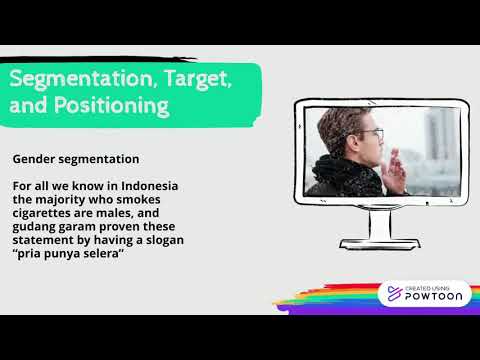 Segmentation, Target, and Positioning

Gender segmentation

For all we know in Indonesia the majority who smokes cigarettes are males, and gudang garam proven these statement by having a slogan "pria punya selera"

CREATED USING POWTOON